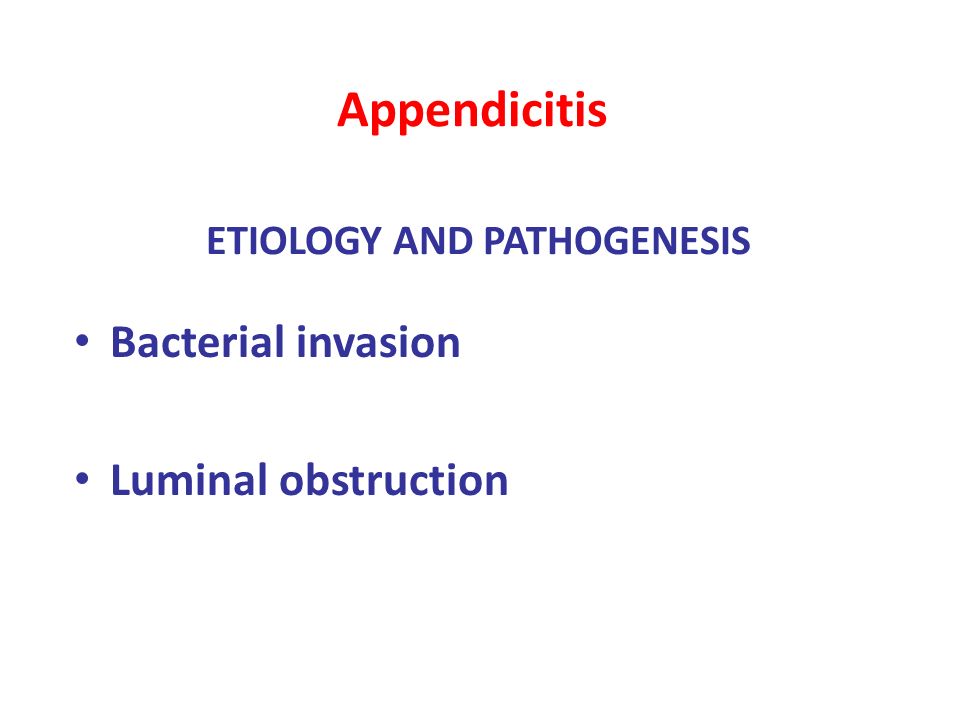 Appendicitis

ETIOLOGY AND PATHOGENESIS

• Bacterial invasion

• Luminal obstruction